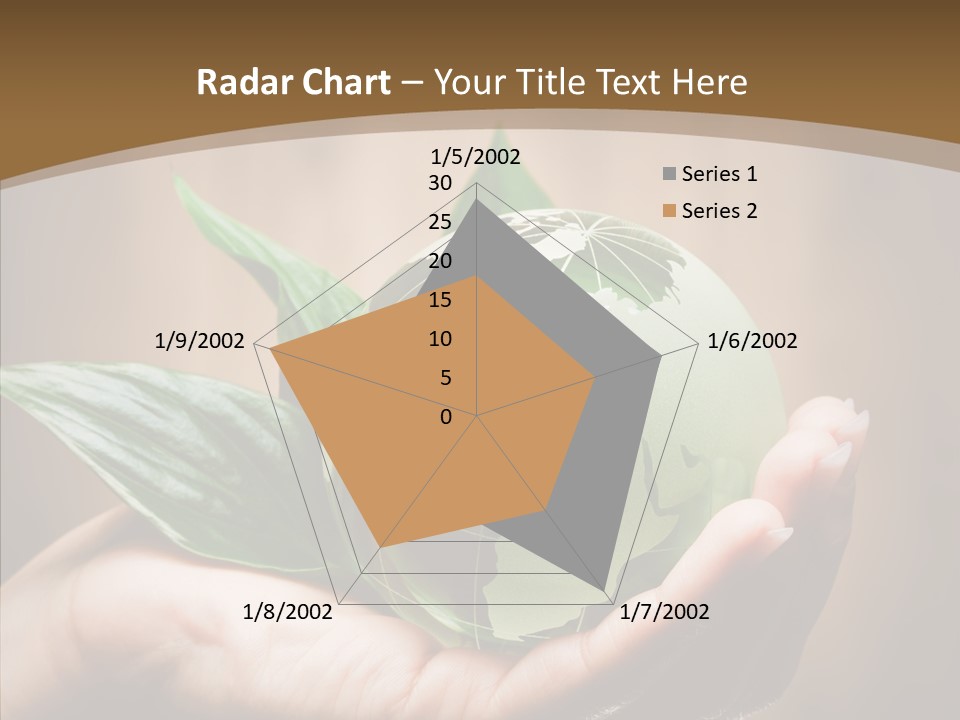 Radar Chart – Your Title Text Here

1/5/2002
30
25
20
15
10
5
0
1/6/2002
1/7/2002
1/8/2002
1/9/2002

Series 1
Series 2